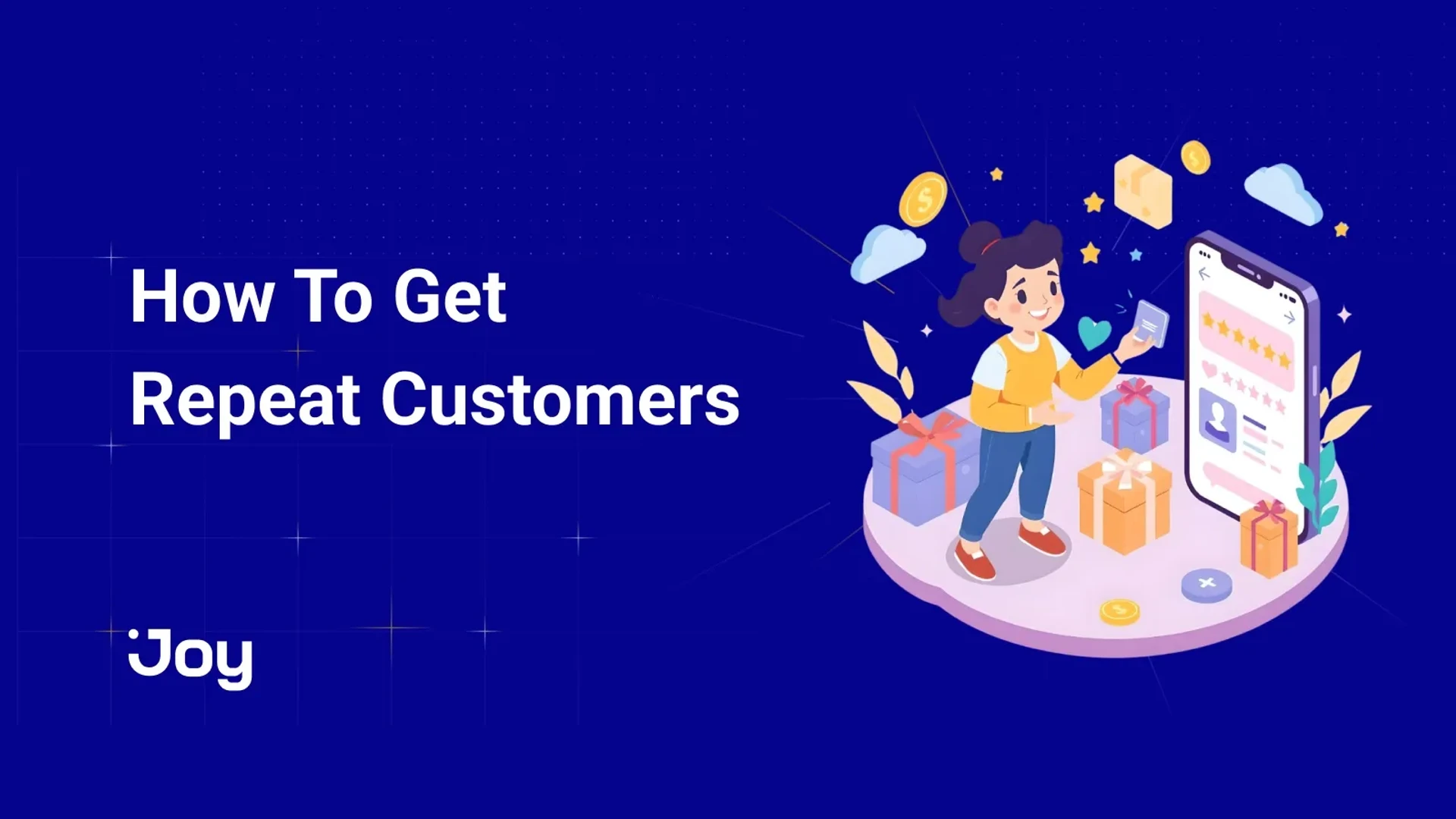 How To Get
Repeat Customers

Joy